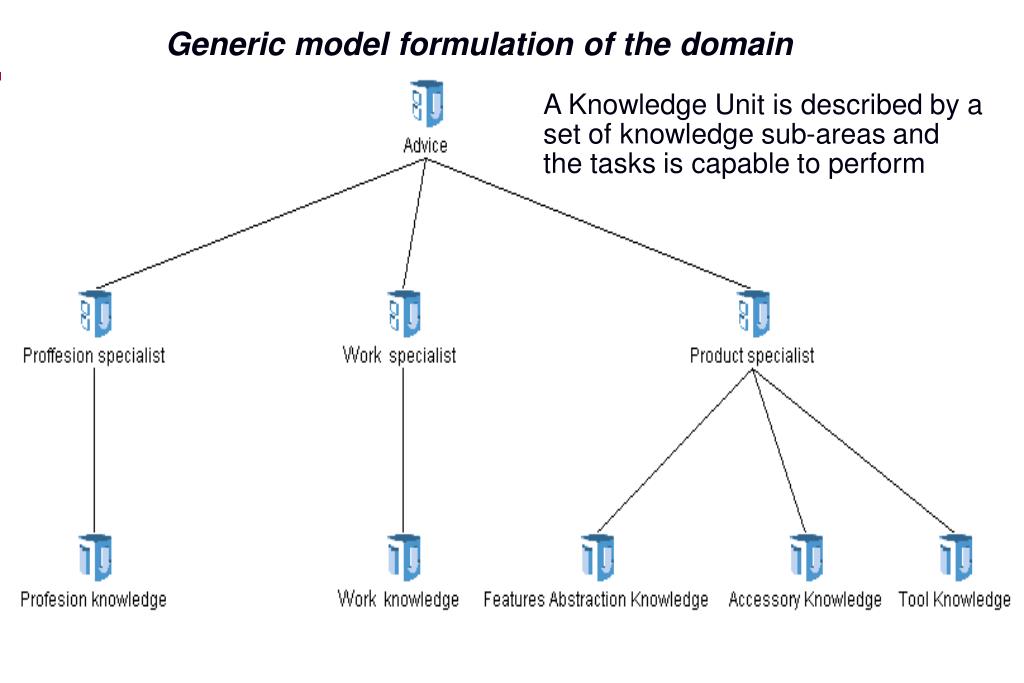 Generic model formulation of the domain

A Knowledge Unit is described by a set of knowledge sub-areas and the tasks is capable to perform

Advice

Proffesion specialist

Work specialist

Product specialist

Profesion knowledge

Work knowledge

Features Abstraction Knowledge

Accessory Knowledge

Tool Knowledge